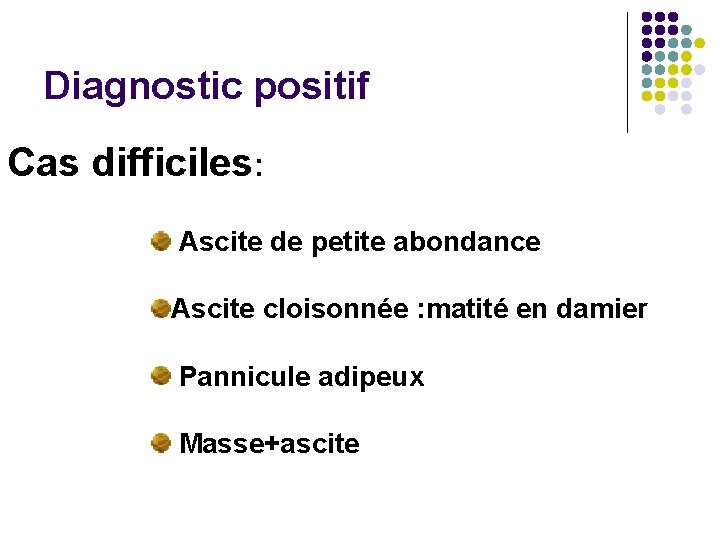 Diagnostic positif

Cas difficiles:

Ascite de petite abondance

Ascite cloisonnée :matité en damier

Pannicule adipeux

Masse+ascite